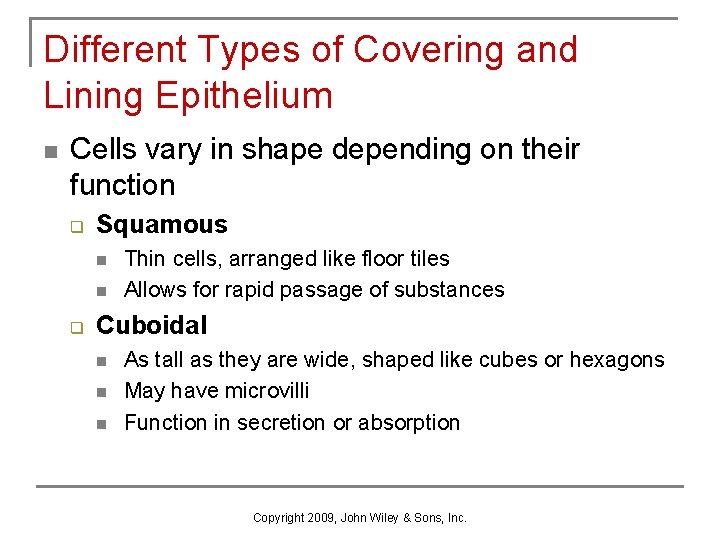 Different Types of Covering and Lining Epithelium

Cells vary in shape depending on their function

Squamous

Thin cells, arranged like floor tiles

Allows for rapid passage of substances

Cuboidal

As tall as they are wide, shaped like cubes or hexagons

May have microvilli

Function in secretion or absorption

Copyright 2009, John Wiley & Sons, Inc.